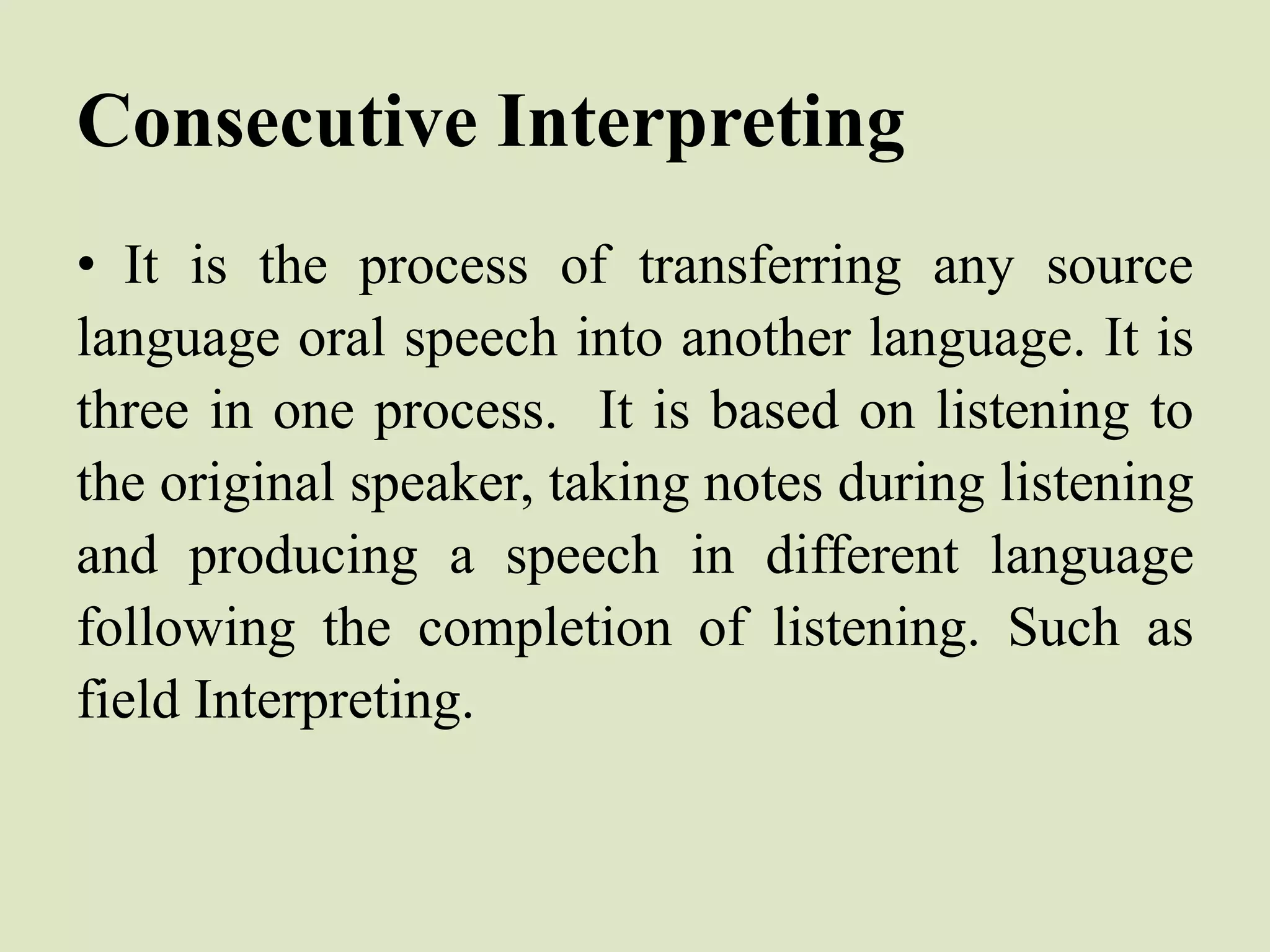 Consecutive Interpreting

• It is the process of transferring any source language oral speech into another language. It is three in one process. It is based on listening to the original speaker, taking notes during listening and producing a speech in different language following the completion of listening. Such as field Interpreting.